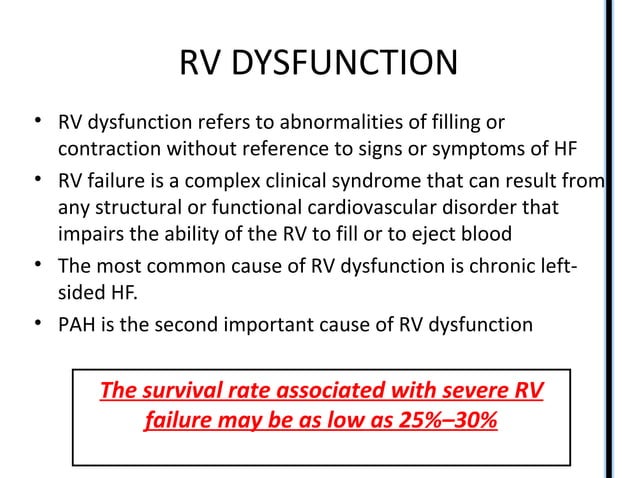 RV DYSFUNCTION

• RV dysfunction refers to abnormalities of filling or contraction without reference to signs or symptoms of HF

• RV failure is a complex clinical syndrome that can result from any structural or functional cardiovascular disorder that impairs the ability of the RV to fill or to eject blood

• The most common cause of RV dysfunction is chronic left-sided HF.

• PAH is the second important cause of RV dysfunction

The survival rate associated with severe RV failure may be as low as 25%–30%